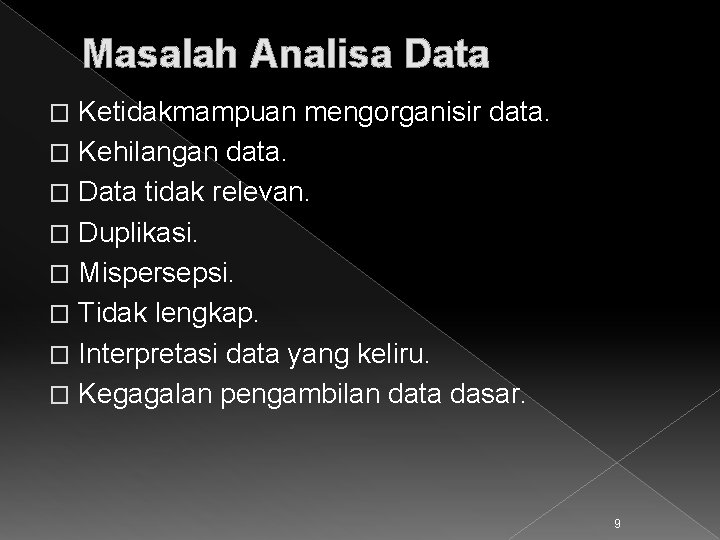 Masalah Analisa Data

□ Ketidakmampuan mengorganisir data.
□ Kehilangan data.
□ Data tidak relevan.
□ Duplikasi.
□ Mispersepsi.
□ Tidak lengkap.
□ Interpretasi data yang keliru.
□ Kegagalan pengambilan data dasar.

9